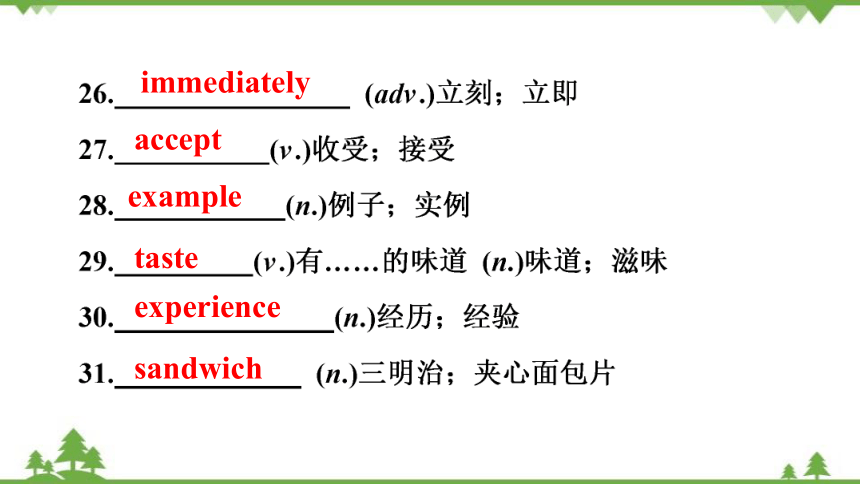 26. immediately (adv.)立刻；立即

27. accept (v.)收受；接受

28. example (n.)例子；实例

29. taste (v.)有……的味道 (n.)味道；滋味

30. experience (n.)经历；经验

31. sandwich (n.)三明治；夹心面包片